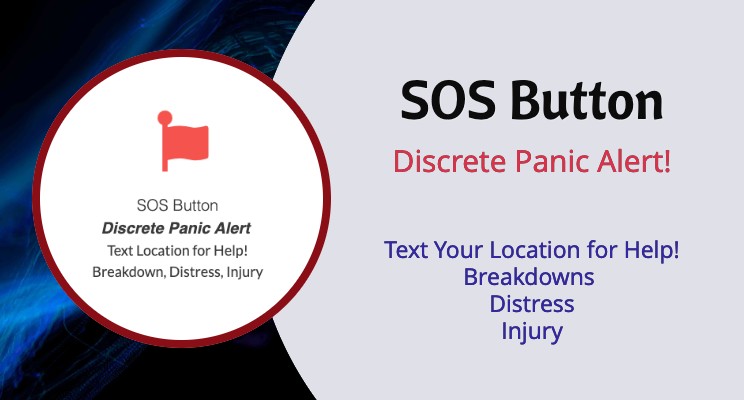 SOS Button
Discrete Panic Alert
Text Location for Help!
Breakdown, Distress, Injury

SOS Button

Discrete Panic Alert!

Text Your Location for Help!
Breakdowns
Distress
Injury